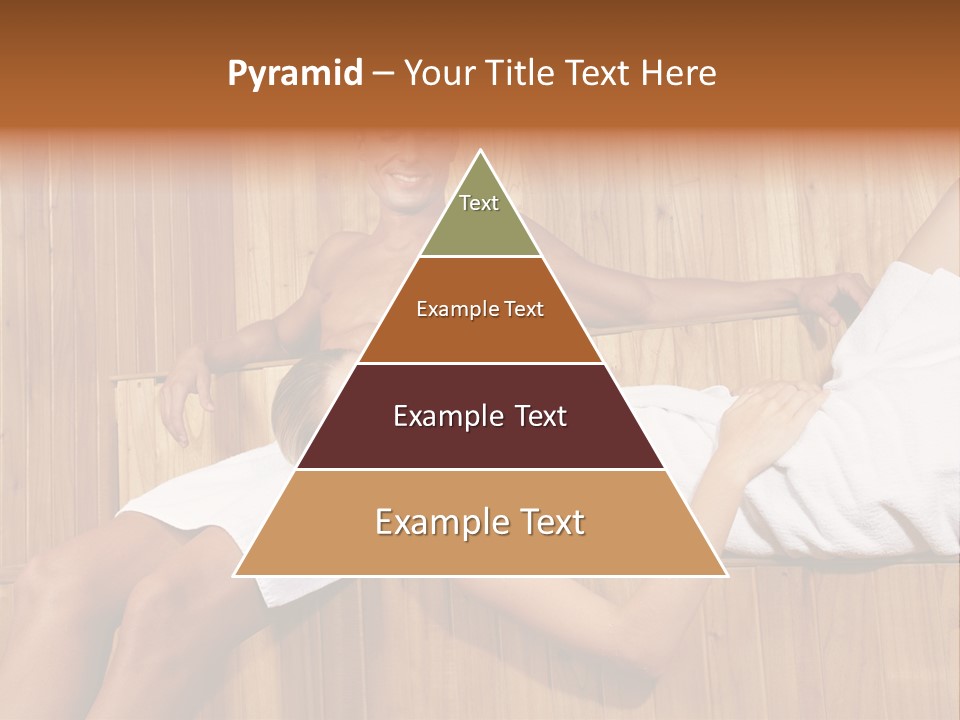 Pyramid – Your Title Text Here

Text

Example Text

Example Text

Example Text